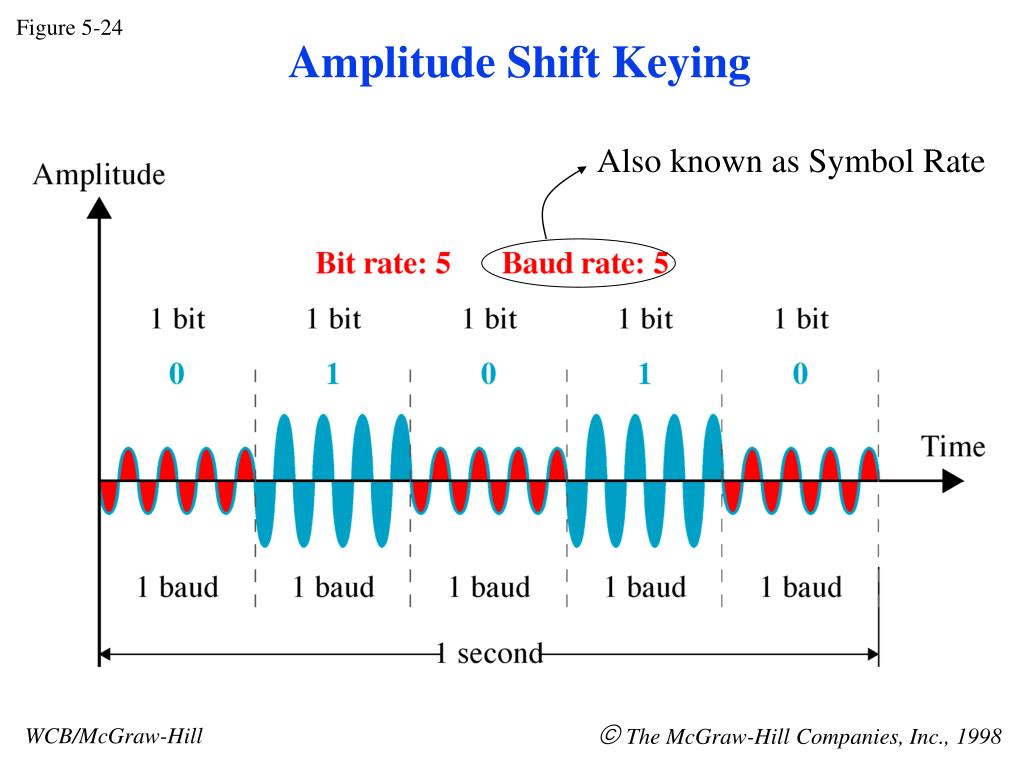 Figure 5-24

Amplitude Shift Keying

Also known as Symbol Rate

Amplitude

Bit rate: 5

Baud rate: 5

1 bit 1 bit 1 bit 1 bit 1 bit

0 1 0 1 0

Time

1 baud 1 baud 1 baud 1 baud 1 baud

1 second

WCB/McGraw-Hill

© The McGraw-Hill Companies, Inc., 1998